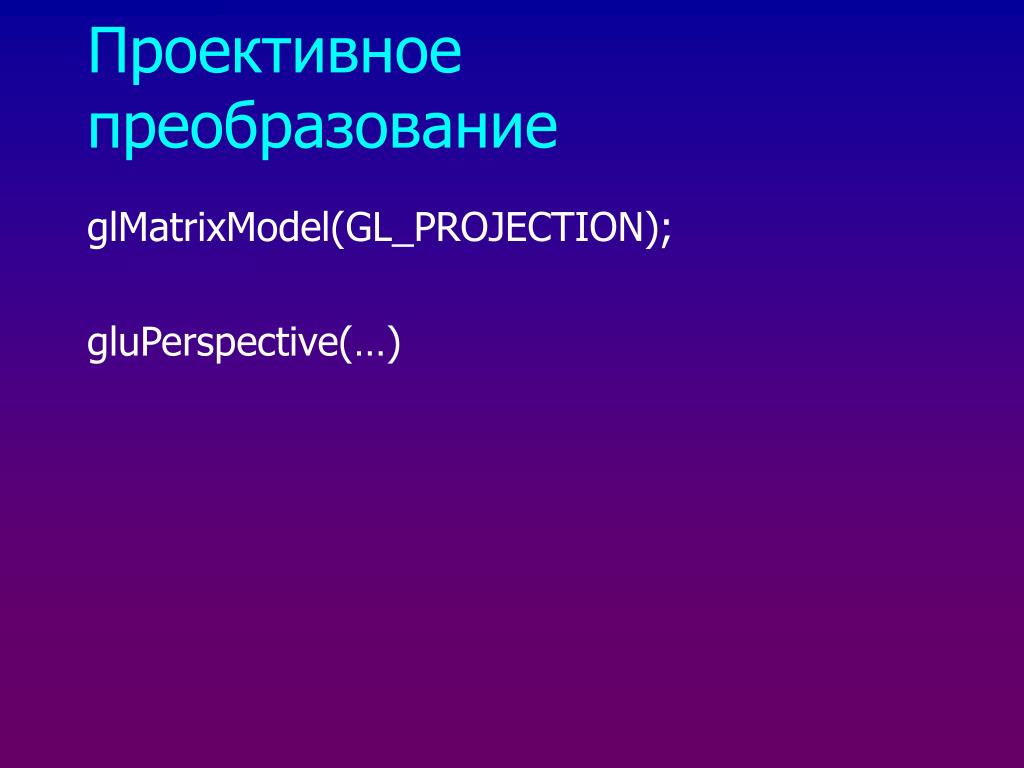 Проективное преобразование

glMatrixModel(GL_PROJECTION);

gluPerspective(…)